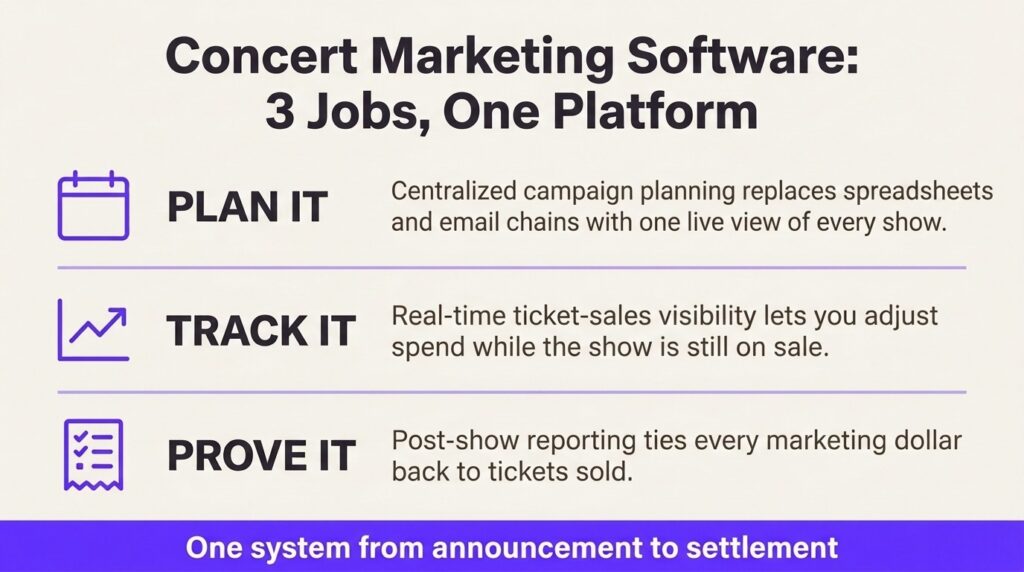 Concert Marketing Software: 3 Jobs, One Platform

PLAN IT

Centralized campaign planning replaces spreadsheets and email chains with one live view of every show.

TRACK IT

Real-time ticket-sales visibility lets you adjust spend while the show is still on sale.

PROVE IT

Post-show reporting ties every marketing dollar back to tickets sold.

One system from announcement to settlement